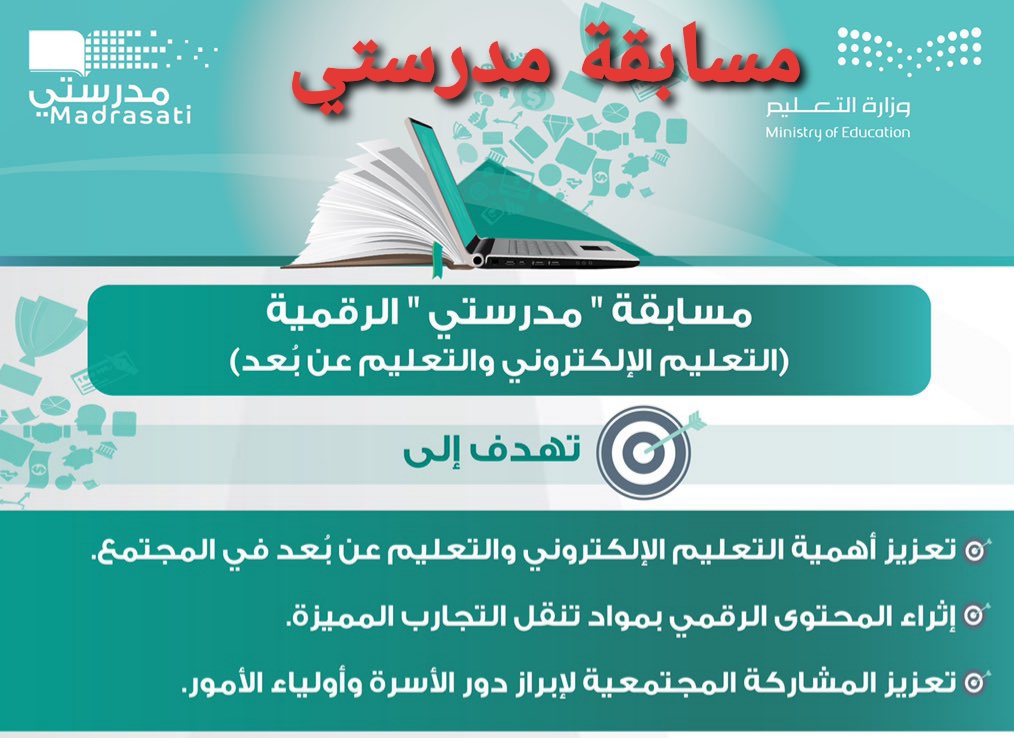 وزارة التعليم
Ministry of Education

مسابقة مدرستي

مدرستي
Madrasati

مسابقة " مدرستي " الرقمية
(التعليم الإلكتروني والتعليم عن بُعد)

تهدف إلى

تعزيز أهمية التعليم الإلكتروني والتعليم عن بُعد في المجتمع.

إثراء المحتوى الرقمي بمواد تنقل التجارب المميزة.

تعزيز المشاركة المجتمعية لإبراز دور الأسرة وأولياء الأمور.